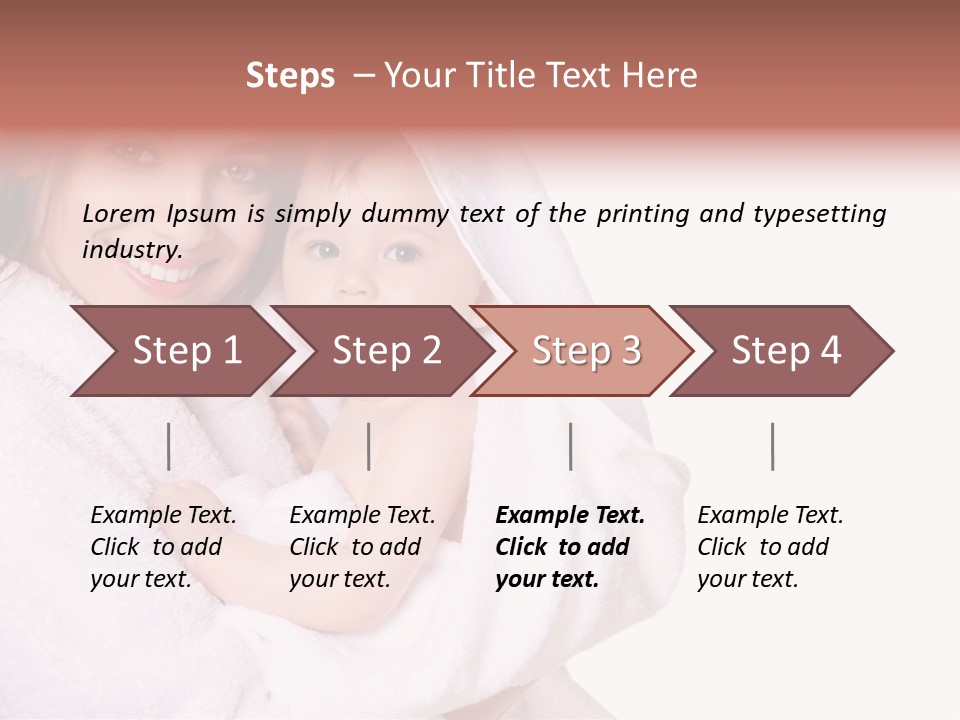 Steps – Your Title Text Here

Lorem Ipsum is simply dummy text of the printing and typesetting industry.

Step 1

Step 2

Step 3

Step 4

Example Text. Click to add your text.

Example Text. Click to add your text.

Example Text. Click to add your text.

Example Text. Click to add your text.